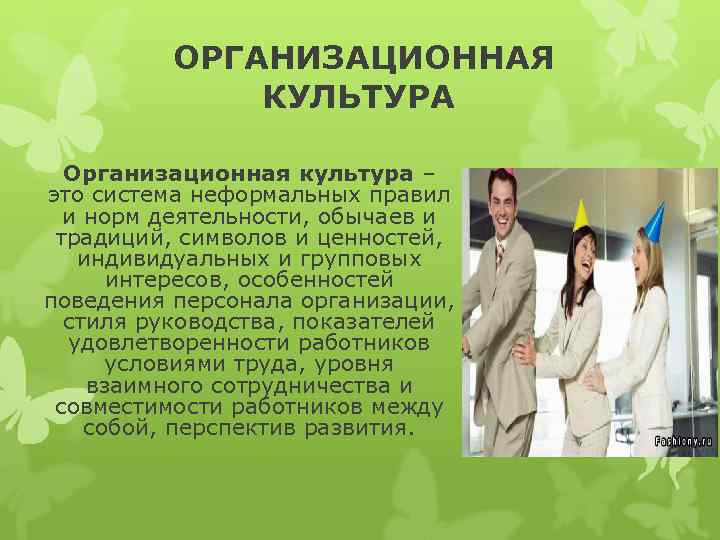 ОРГАНИЗАЦИОННАЯ КУЛЬТУРА

Организационная культура – это система неформальных правил и норм деятельности, обычаев и традиций, символов и ценностей, индивидуальных и групповых интересов, особенностей поведения персонала организации, стиля руководства, показателей удовлетворенности работников условиями труда, уровня взаимного сотрудничества и совместимости работников между собой, перспектив развития.

Fashiony.ru